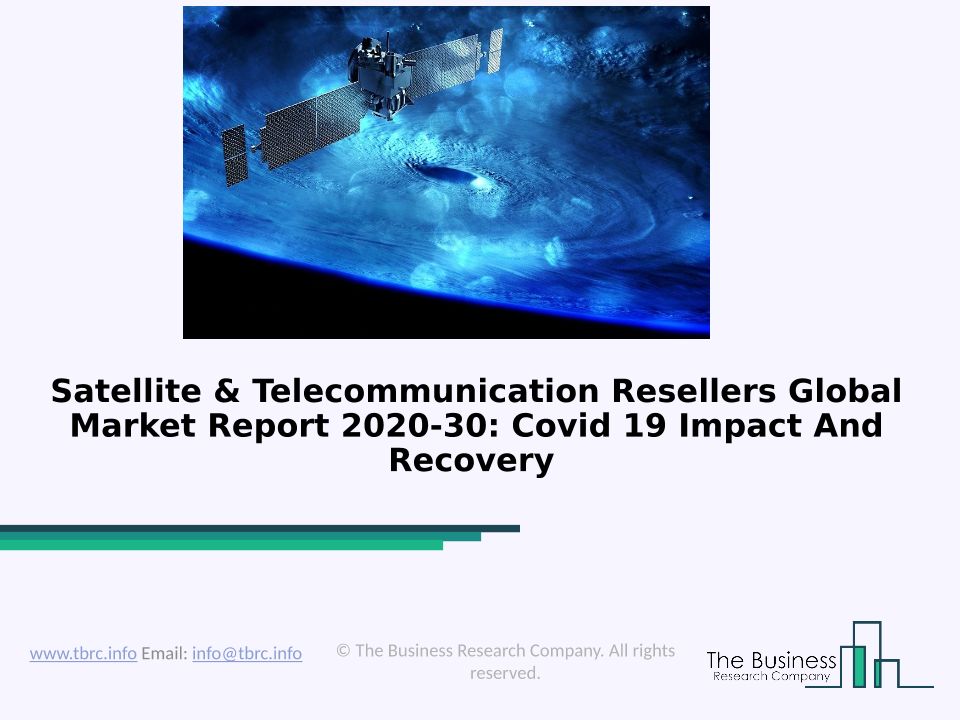 Satellite & Telecommunication Resellers Global Market Report 2020-30: Covid 19 Impact And Recovery

www.tbrc.info Email: info@tbrc.info

© The Business Research Company. All rights reserved.

The Business Research Company